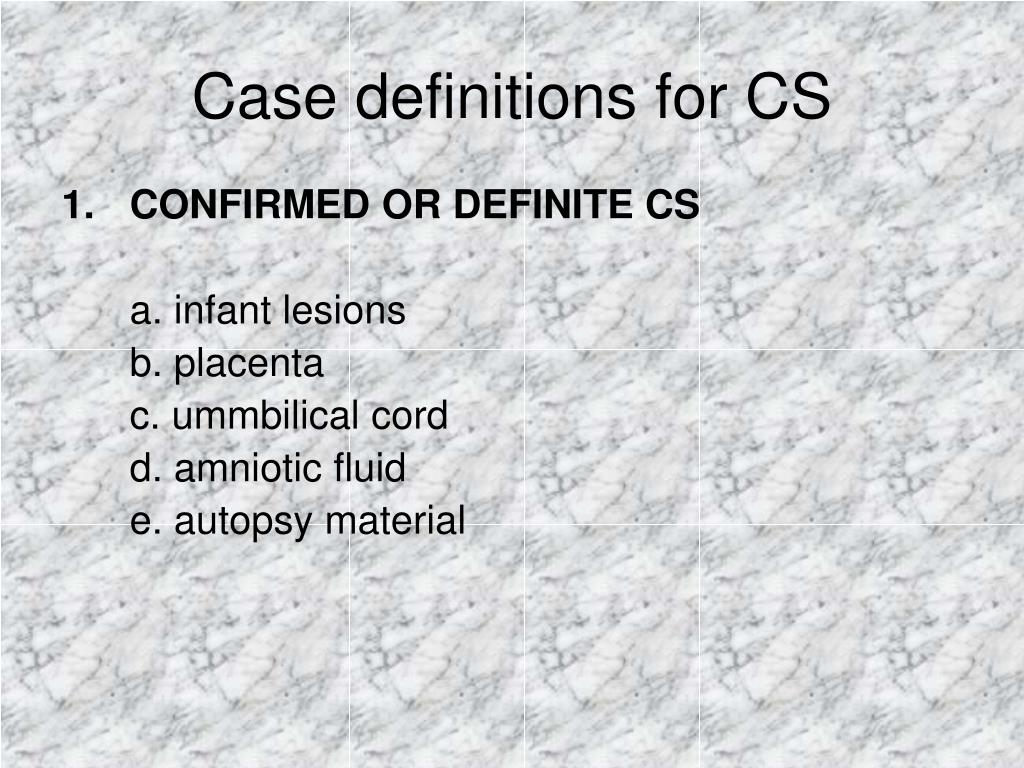 Case definitions for CS

1. CONFIRMED OR DEFINITE CS

a. infant lesions
b. placenta
c. ummbilical cord
d. amniotic fluid
e. autopsy material